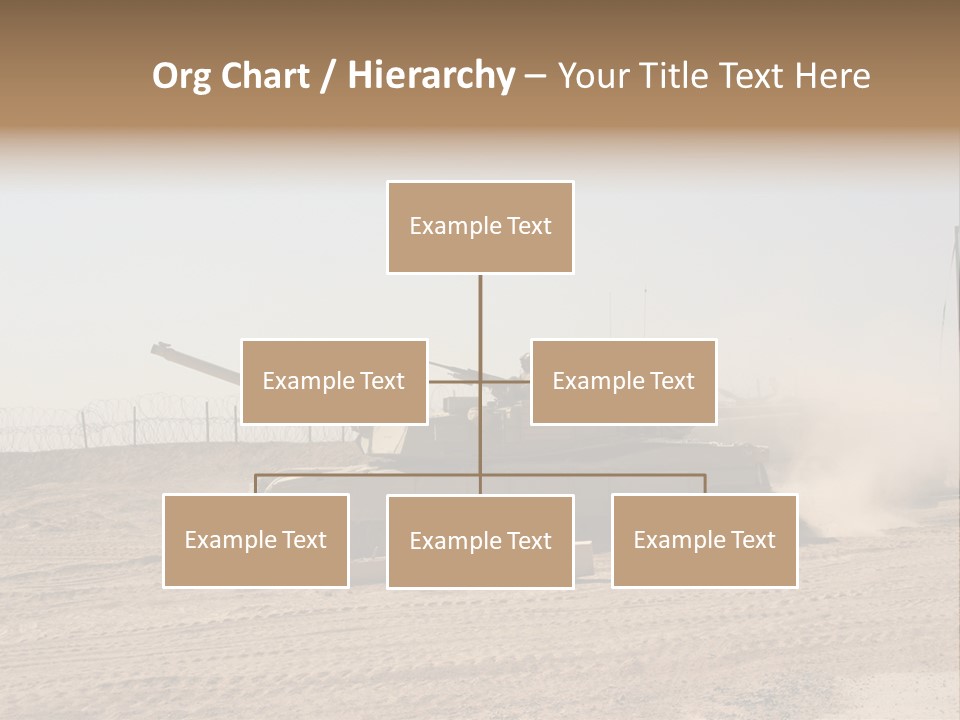 Org Chart / Hierarchy – Your Title Text Here

Example Text

Example Text

Example Text

Example Text

Example Text

Example Text